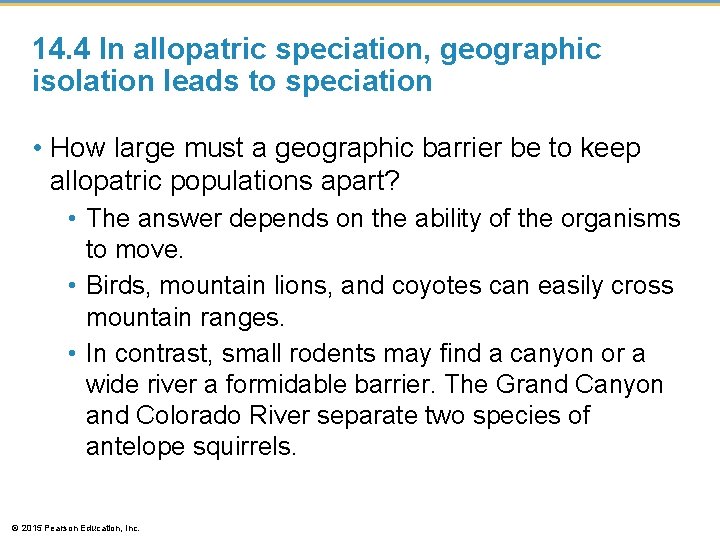 14.4 In allopatric speciation, geographic isolation leads to speciation

• How large must a geographic barrier be to keep allopatric populations apart?

• The answer depends on the ability of the organisms to move.

• Birds, mountain lions, and coyotes can easily cross mountain ranges.

• In contrast, small rodents may find a canyon or a wide river a formidable barrier. The Grand Canyon and Colorado River separate two species of antelope squirrels.

© 2015 Pearson Education, Inc.